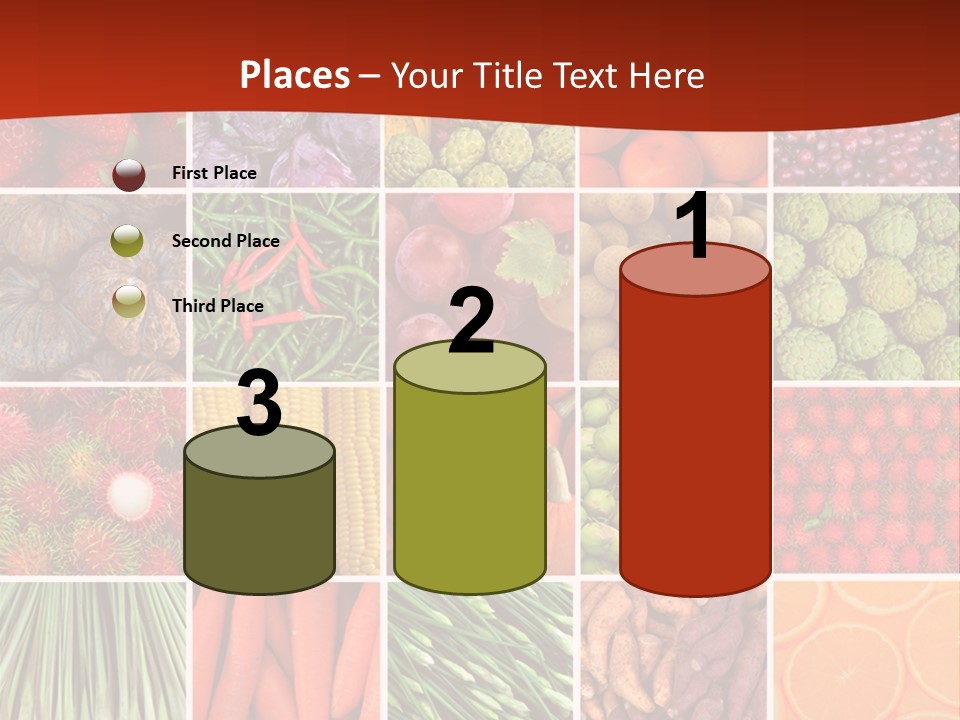 Places – Your Title Text Here

First Place

Second Place

Third Place

3

2

1